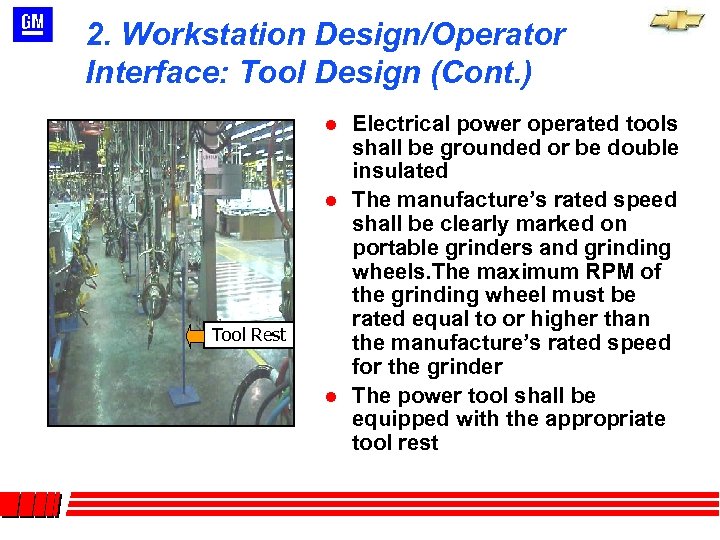 GM

2. Workstation Design/Operator Interface: Tool Design (Cont.)

Tool Rest

- Electrical power operated tools shall be grounded or be double insulated
- The manufacture's rated speed shall be clearly marked on portable grinders and grinding wheels.The maximum RPM of the grinding wheel must be rated equal to or higher than the manufacture's rated speed for the grinder
- The power tool shall be equipped with the appropriate tool rest